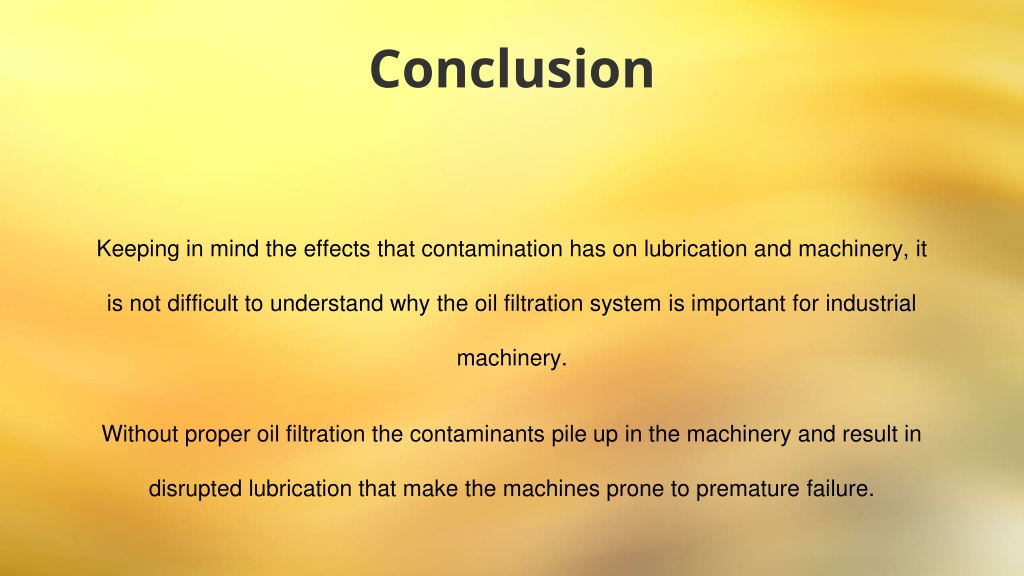 Conclusion

Keeping in mind the effects that contamination has on lubrication and machinery, it is not difficult to understand why the oil filtration system is important for industrial machinery.

Without proper oil filtration the contaminants pile up in the machinery and result in disrupted lubrication that make the machines prone to premature failure.